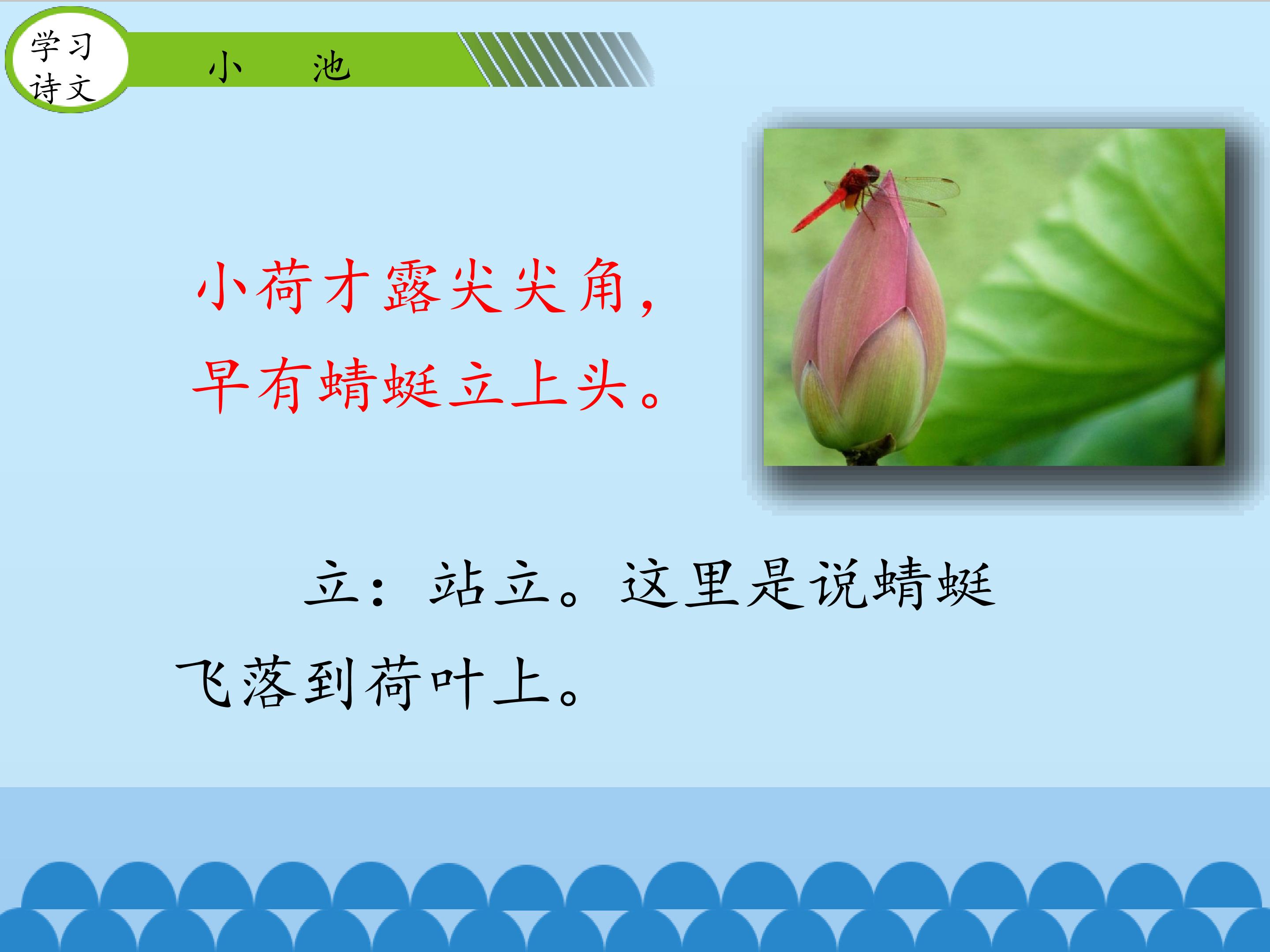 学习诗文

小　池

小荷才露尖尖角，
早有蜻蜓立上头。

立：站立。这里是说蜻蜓飞落到荷叶上。